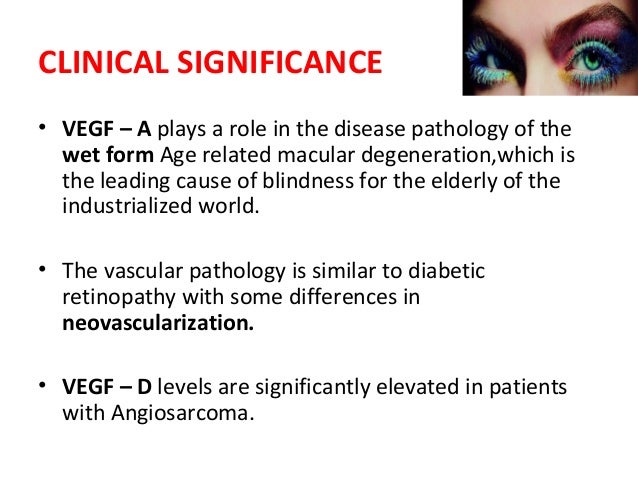 CLINICAL SIGNIFICANCE

• VEGF – A plays a role in the disease pathology of the wet form Age related macular degeneration,which is the leading cause of blindness for the elderly of the industrialized world.

• The vascular pathology is similar to diabetic retinopathy with some differences in neovascularization.

• VEGF – D levels are significantly elevated in patients with Angiosarcoma.